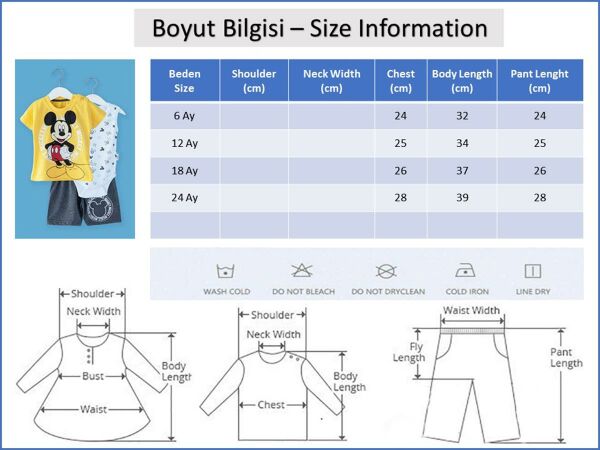 Boyut Bilgisi – Size Information

| Beden Size | Shoulder (cm) | Neck Width (cm) | Chest (cm) | Body Length (cm) | Pant Lenght (cm) |
|---|---|---|---|---|---|
| 6 Ay | | | 24 | 32 | 24 |
| 12 Ay | | | 25 | 34 | 25 |
| 18 Ay | | | 26 | 37 | 26 |
| 24 Ay | | | 28 | 39 | 28 |
| | | | | | |

WASH COLD
DO NOT BLEACH
DO NOT DRYCLEAN
COLD IRON
LINE DRY

Shoulder
Neck Width
Bust
Waist
Body Length

Shoulder
Neck Width
Chest
Body Length

Waist Width
Fly Length
Pant Length